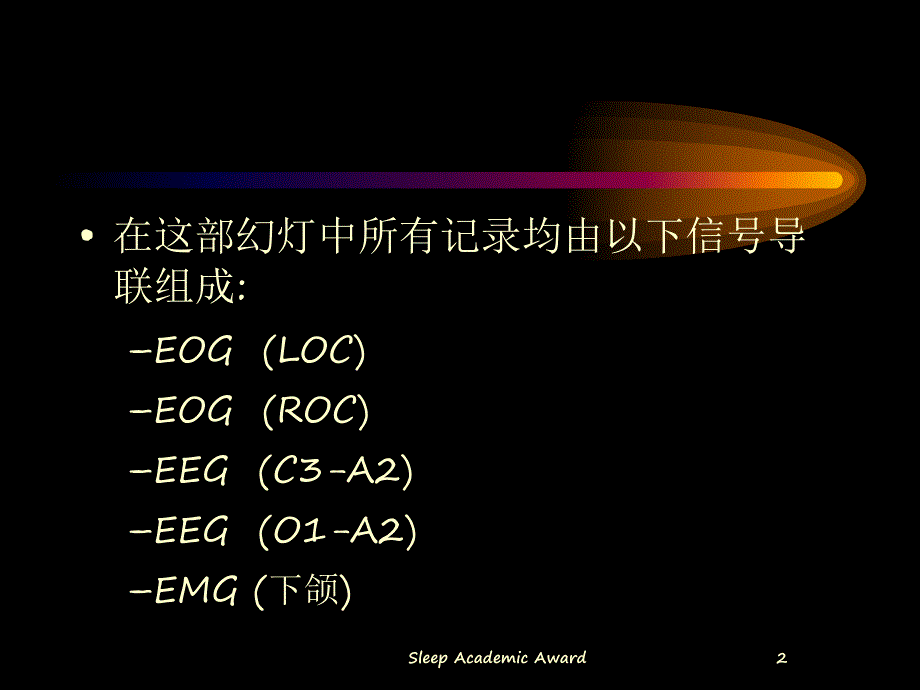 • 在这部幻灯中所有记录均由以下信号导联组成:

–EOG (LOC)

–EOG (ROC)

–EEG (C3-A2)

–EEG (O1-A2)

–EMG (下颌)

Sleep Academic Award

2